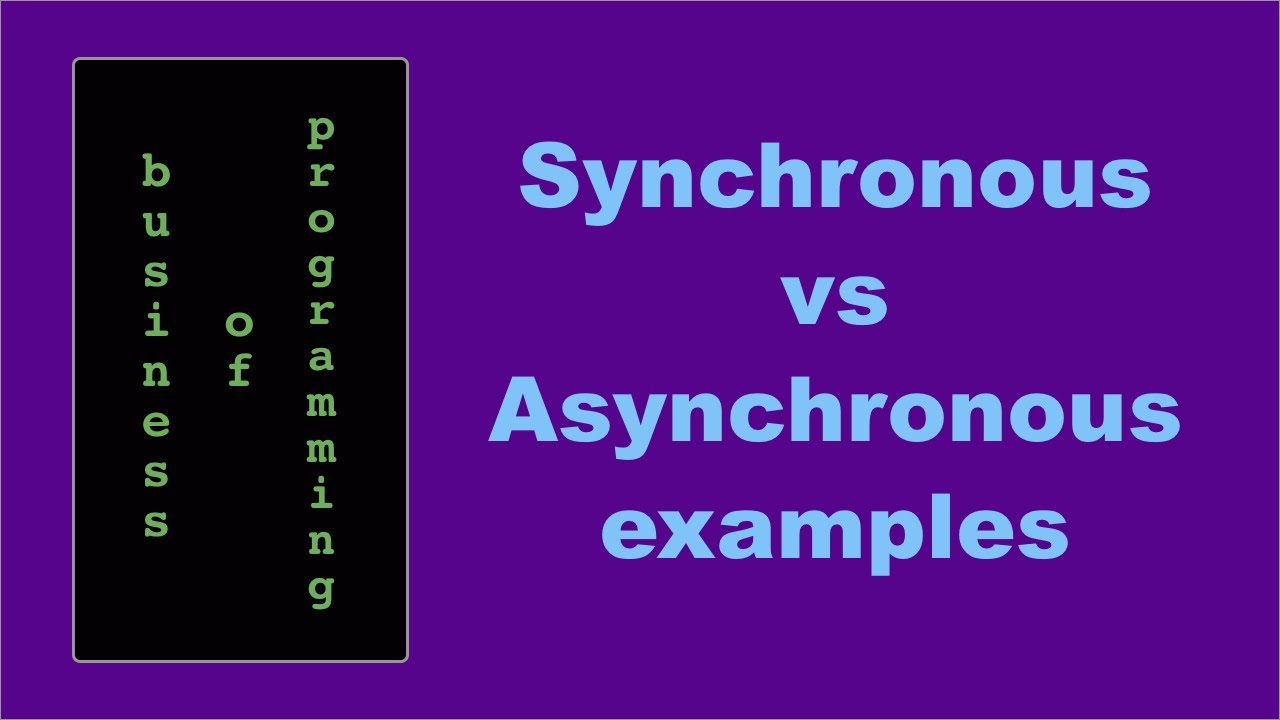 business
of
programming

Synchronous
vs
Asynchronous
examples